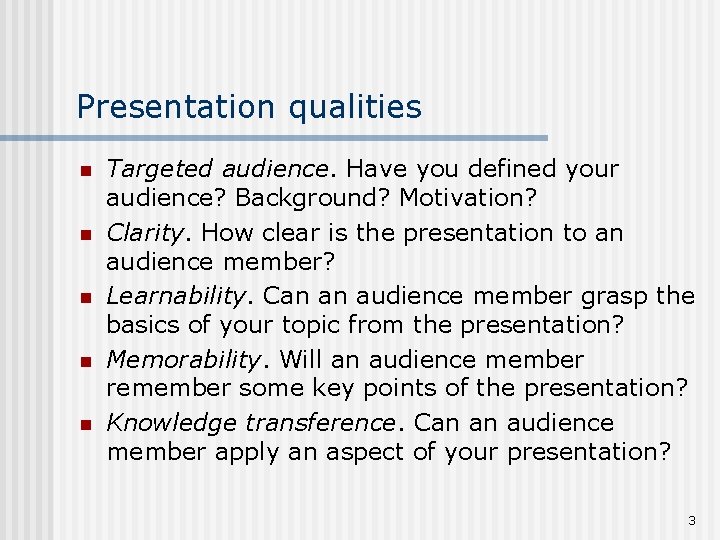 Presentation qualities

- Targeted audience. Have you defined your audience? Background? Motivation?
- Clarity. How clear is the presentation to an audience member?
- Learnability. Can an audience member grasp the basics of your topic from the presentation?
- Memorability. Will an audience member remember some key points of the presentation?
- Knowledge transference. Can an audience member apply an aspect of your presentation?

3